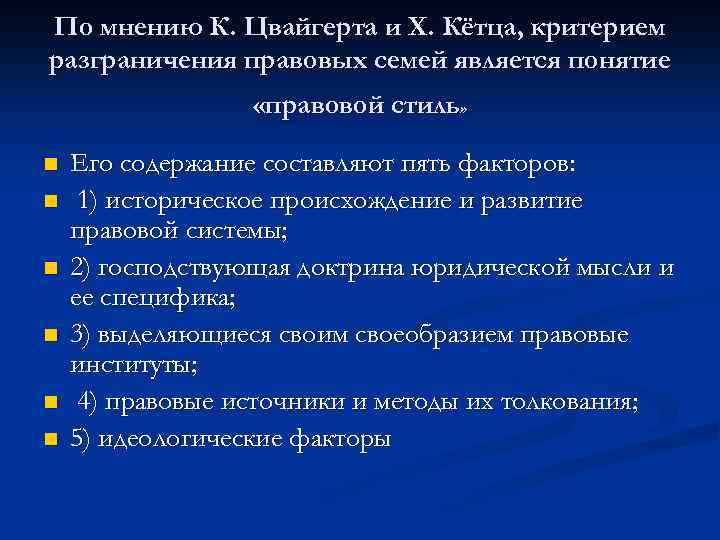 По мнению К. Цвайгерта и Х. Кётца, критерием разграничения правовых семей является понятие «правовой стиль»

Его содержание составляют пять факторов:

1) историческое происхождение и развитие правовой системы;

2) господствующая доктрина юридической мысли и ее специфика;

3) выделяющиеся своим своеобразием правовые институты;

4) правовые источники и методы их толкования;

5) идеологические факторы